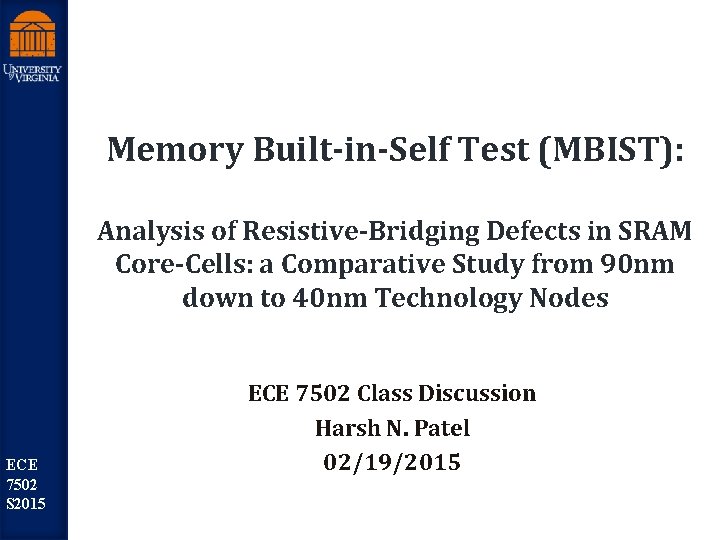 UNIVERSITY of VIRGINIA

Memory Built-in-Self Test (MBIST):

Analysis of Resistive-Bridging Defects in SRAM Core-Cells: a Comparative Study from 90nm down to 40nm Technology Nodes

ECE 7502 Class Discussion
Harsh N. Patel
02/19/2015

ECE
7502
S2015